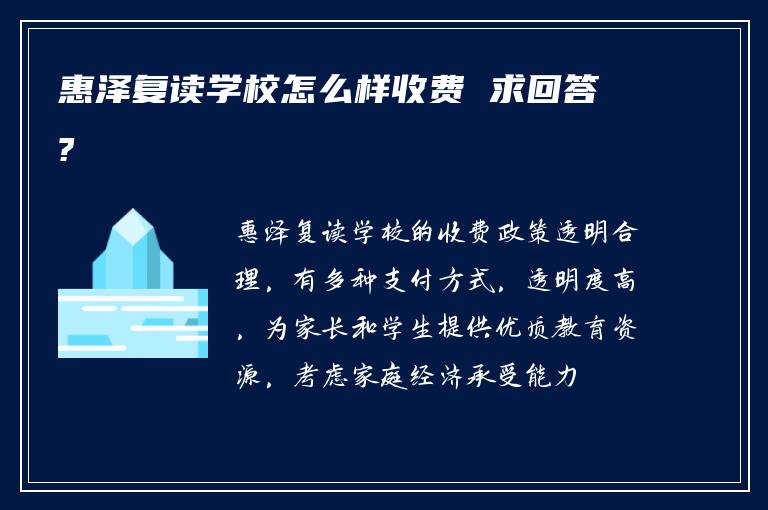 惠泽复读学校怎么样收费 求回答?

惠泽复读学校的收费政策透明合理，有多种支付方式，透明度高，为家长和学生提供优质教育资源，考虑家庭经济承受能力